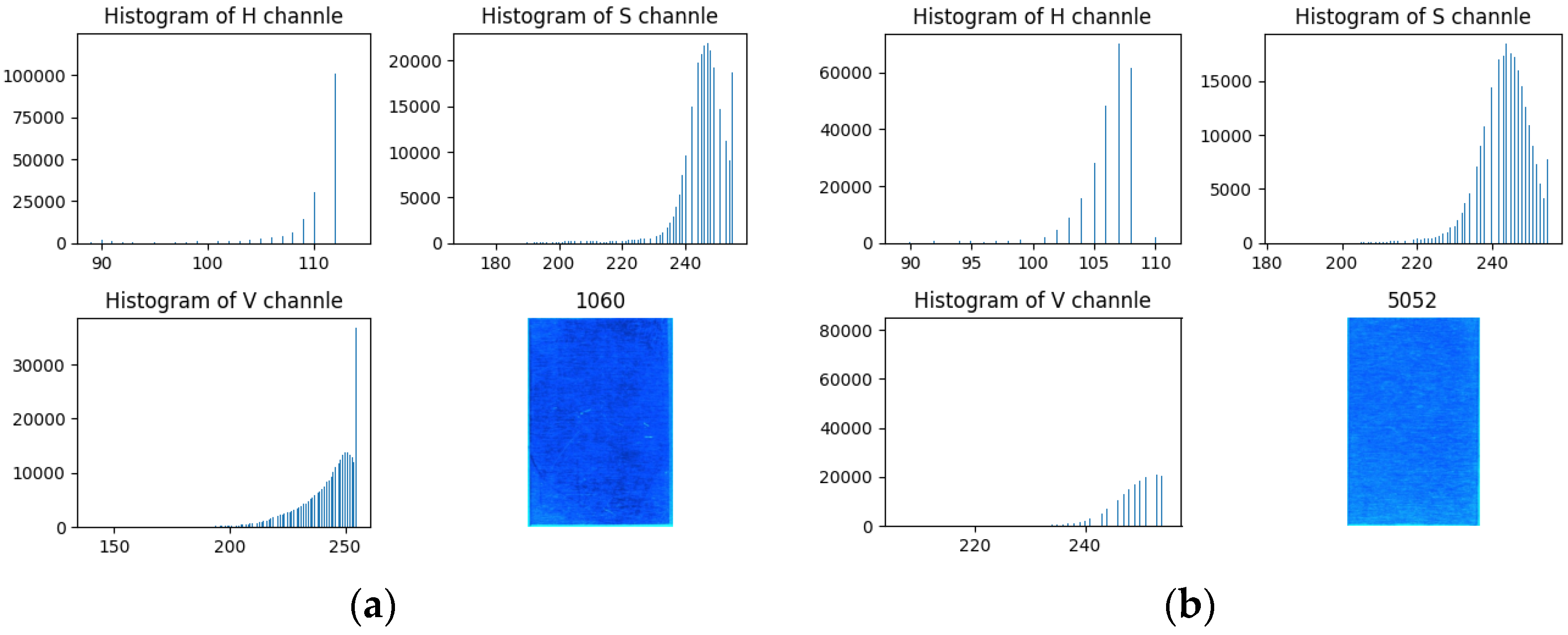 Histogram of H channle

100000
75000
50000
25000
0

90 100 110

Histogram of S channle

20000
15000
10000
5000
0

180 200 220 240

Histogram of V channle

30000
20000
10000
0

150 200 250

1060

(a)

Histogram of H channle

60000
40000
20000
0

90 95 100 105 110

Histogram of S channle

15000
10000
5000
0

180 200 220 240

Histogram of V channle

80000
60000
40000
20000
0

220 240

5052

(b)